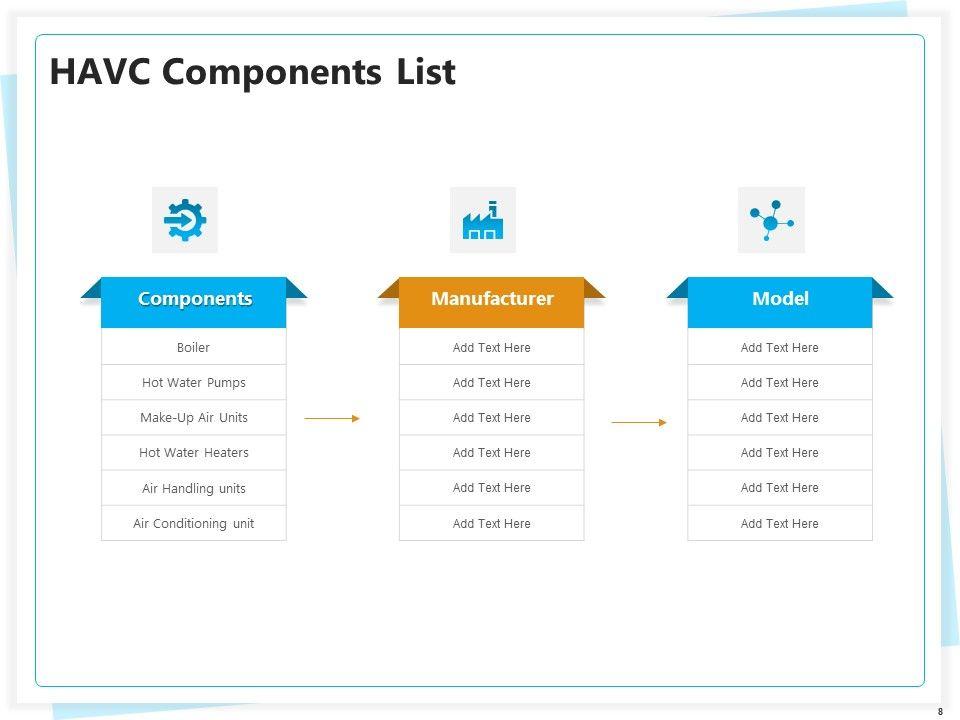 HAVC Components List

Components

Boiler

Hot Water Pumps

Make-Up Air Units

Hot Water Heaters

Air Handling units

Air Conditioning unit

Manufacturer

Add Text Here

Add Text Here

Add Text Here

Add Text Here

Add Text Here

Add Text Here

Model

Add Text Here

Add Text Here

Add Text Here

Add Text Here

Add Text Here

Add Text Here

8